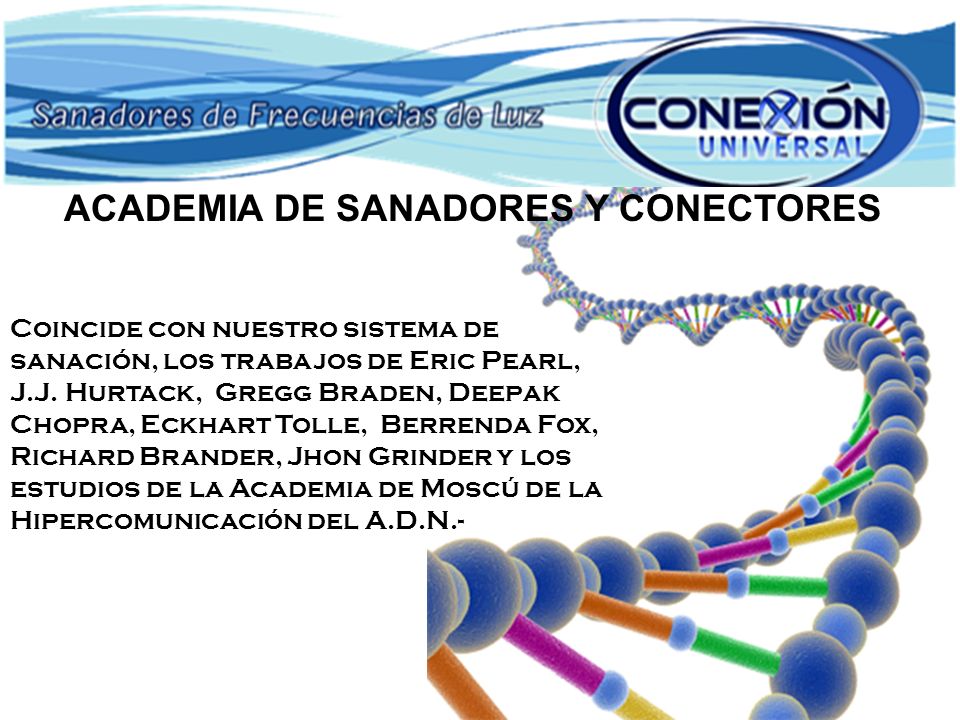 Sanadores de Frecuencias de Luz

CONEXIÓN UNIVERSAL

ACADEMIA DE SANADORES Y CONECTORES

Coincide con nuestro sistema de sanación, los trabajos de Eric Pearl, J.J. Hurtack, Gregg Braden, Deepak Chopra, Eckhart Tolle, Berrenda Fox, Richard Brander, Jhon Grinder y los estudios de la Academia de Moscú de la Hipercomunicación del A.D.N.-